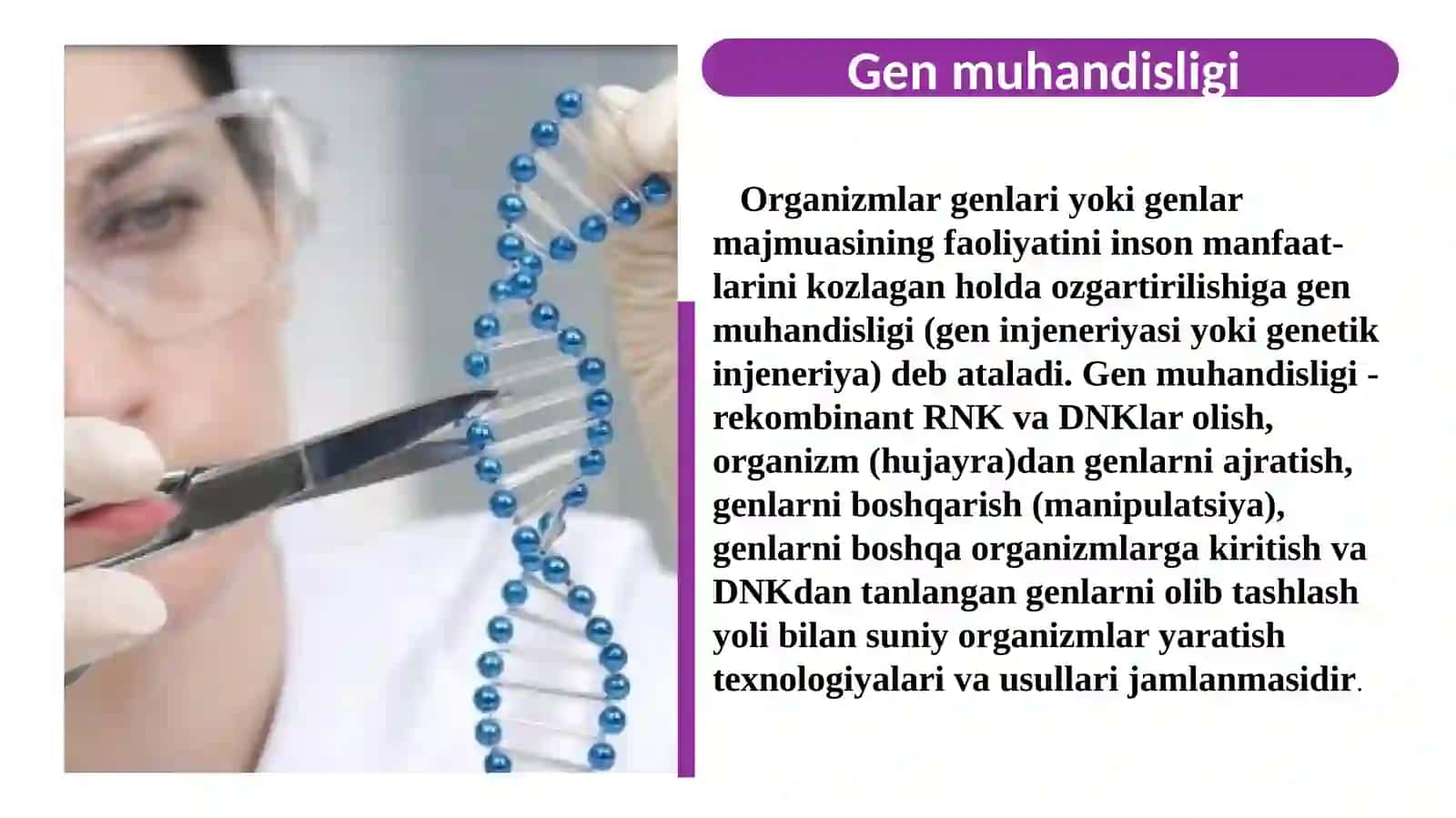 Gen muhandisligi

Organizmlar genlari yoki genlar majmuasining faoliyatini inson manfaatlarini kozlagan holda ozgartirilishiga gen muhandisligi (gen injeneriyasi yoki genetik injeneriya) deb ataladi. Gen muhandisligi - rekombinant RNK va DNKlar olish, organizm (hujayra)dan genlarni ajratish, genlarni boshqarish (manipulatsiya), genlarni boshqa organizmlarga kiritish va DNKdan tanlangan genlarni olib tashlash yoli bilan suniy organizmlar yaratish texnologiyalari va usullari jamlanmasidir.